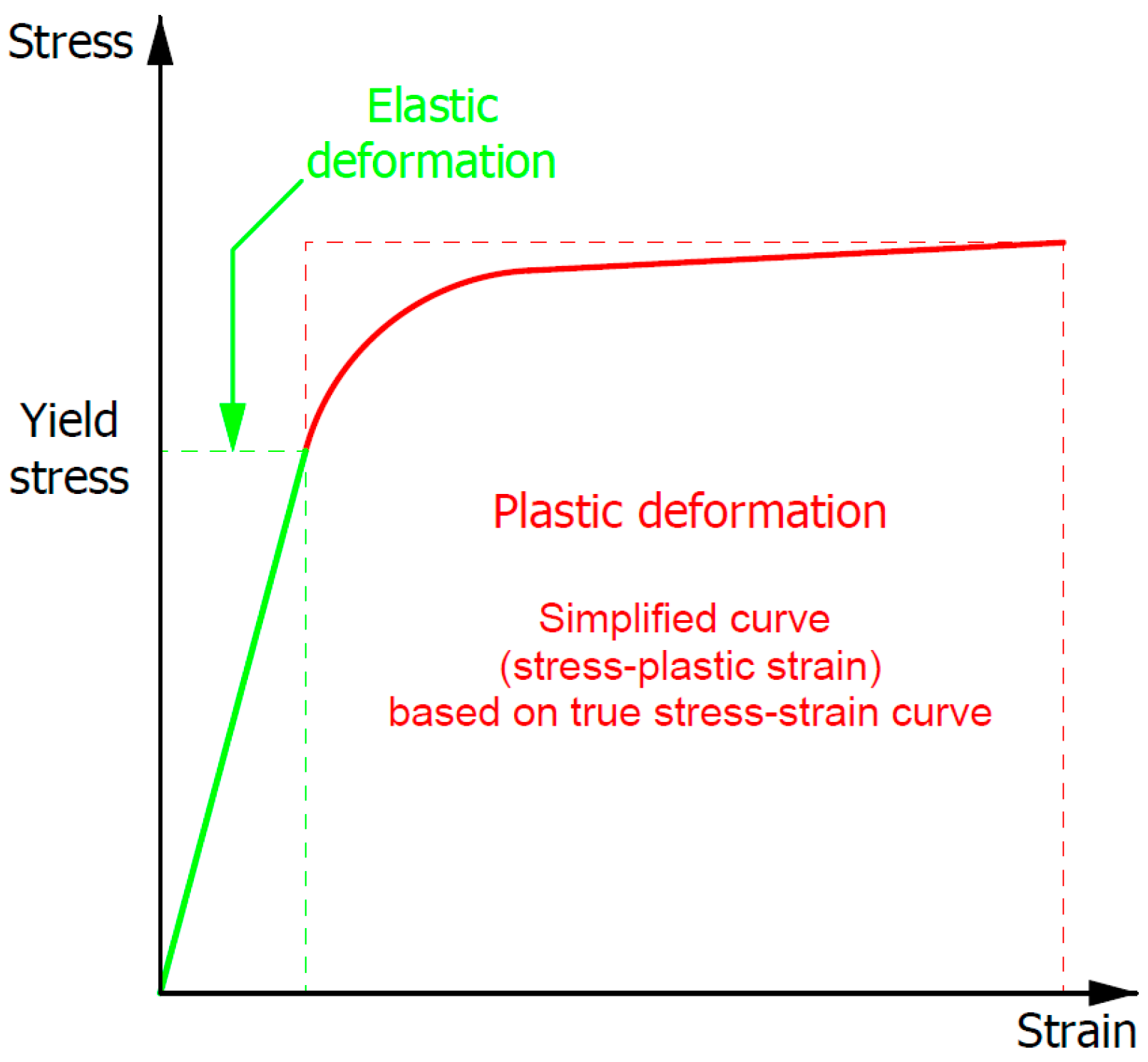 Stress

Elastic deformation

Yield stress

Plastic deformation

Simplified curve
(stress-plastic strain)
based on true stress-strain curve

Strain